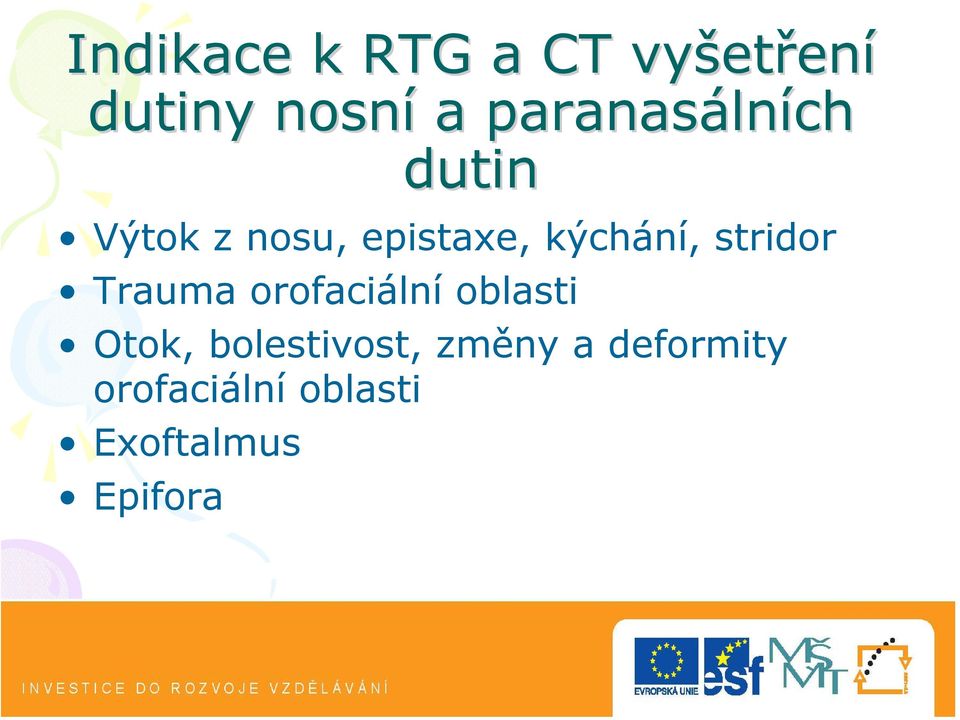 Indikace k RTG a CT vyšetření dutiny nosní a paranasálních dutin

• Výtok z nosu, epistaxe, kýchání, stridor
• Trauma orofaciální oblasti
• Otok, bolestivost, změny a deformity orofaciální oblasti
• Exoftalmus
• Epifora

INVESTICE DO ROZVOJE VZDĚLÁVÁNÍ

EVROPSKÁ UNIE

esf

MŠMT